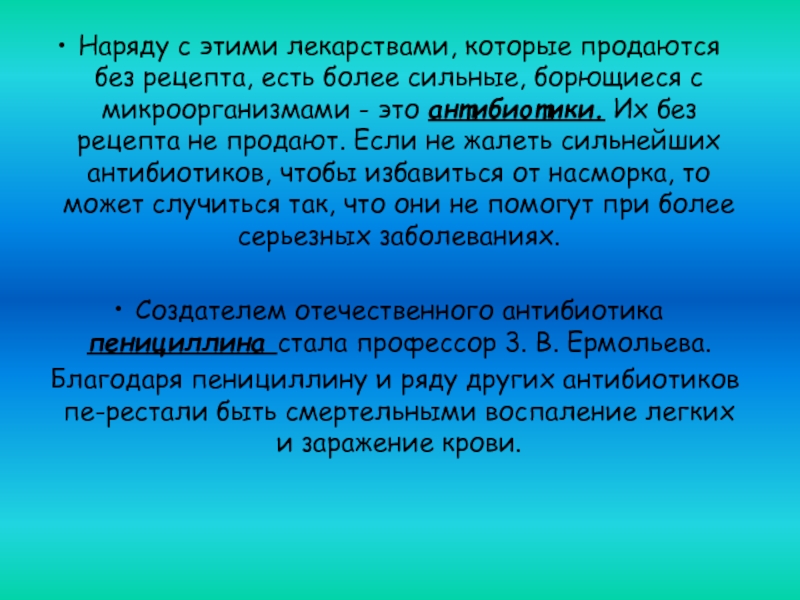 • Наряду с этими лекарствами, которые продаются без рецепта, есть более сильные, борющиеся с микроорганизмами - это антибиотики. Их без рецепта не продают. Если не жалеть сильнейших антибиотиков, чтобы избавиться от насморка, то может случиться так, что они не помогут при более серьезных заболеваниях.

• Создателем отечественного антибиотика пенициллина стала профессор З. В. Ермольева.

Благодаря пенициллину и ряду других антибиотиков пе-рестали быть смертельными воспаление легких и заражение крови.